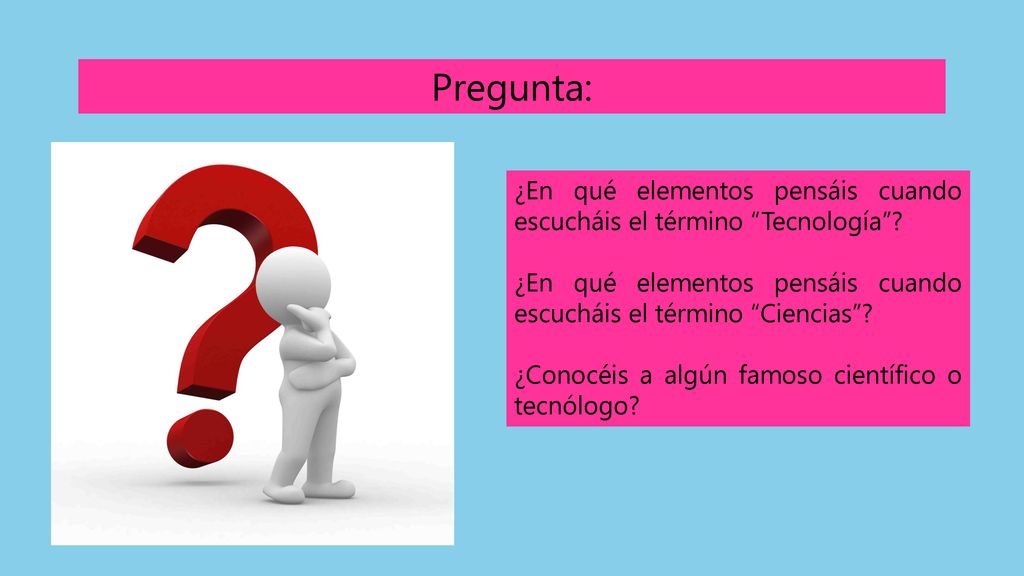 Pregunta:

¿En qué elementos pensáis cuando escucháis el término “Tecnología”?

¿En qué elementos pensáis cuando escucháis el término “Ciencias”?

¿Conocéis a algún famoso científico o tecnólogo?